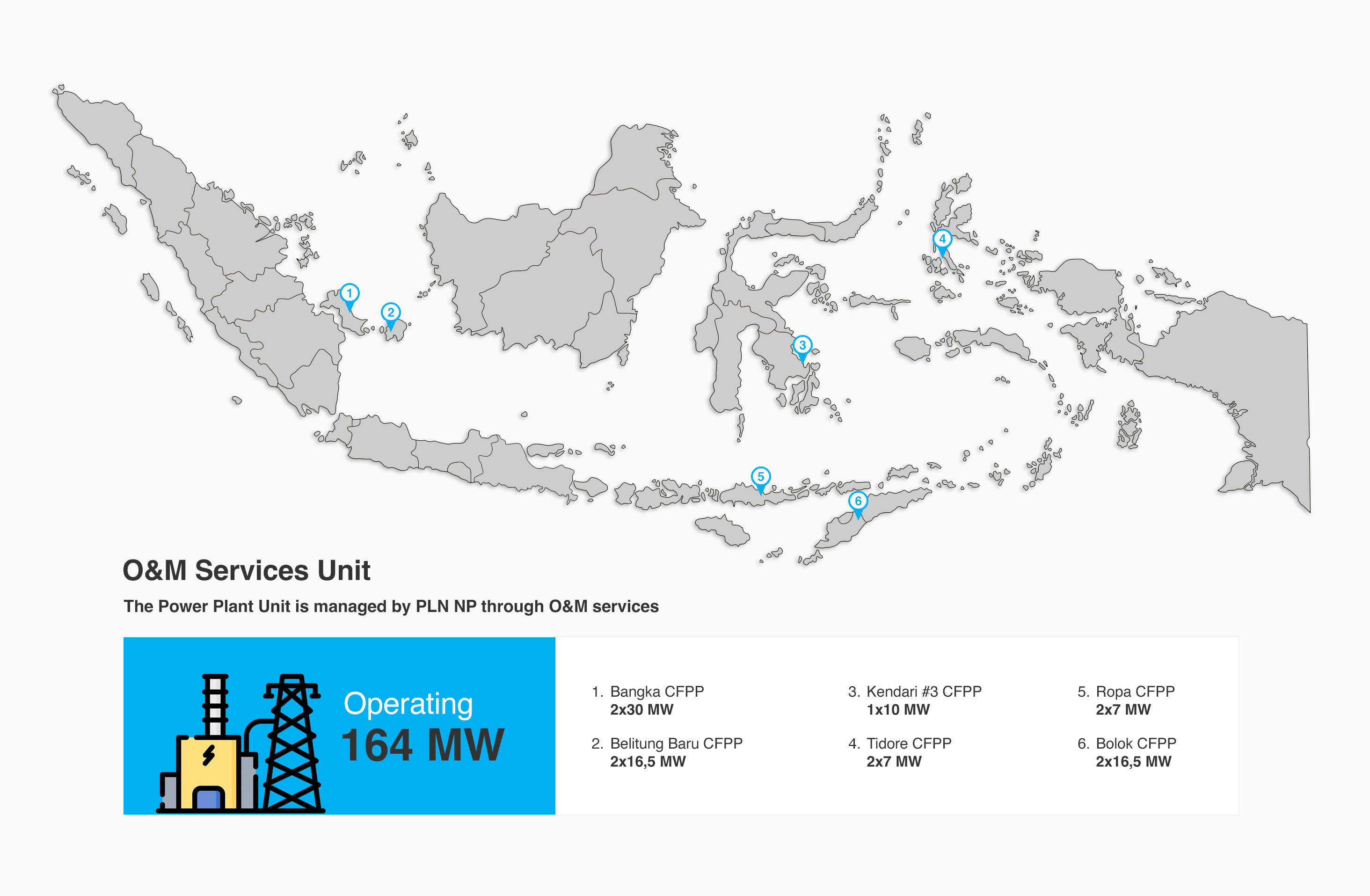 1
2
3
4
5
6

O&M Services Unit

The Power Plant Unit is managed by PLN NP through O&M services

Operating
164 MW

1. Bangka CFPP
2x30 MW

2. Belitung Baru CFPP
2x16,5 MW

3. Kendari #3 CFPP
1x10 MW

4. Tidore CFPP
2x7 MW

5. Ropa CFPP
2x7 MW

6. Bolok CFPP
2x16,5 MW